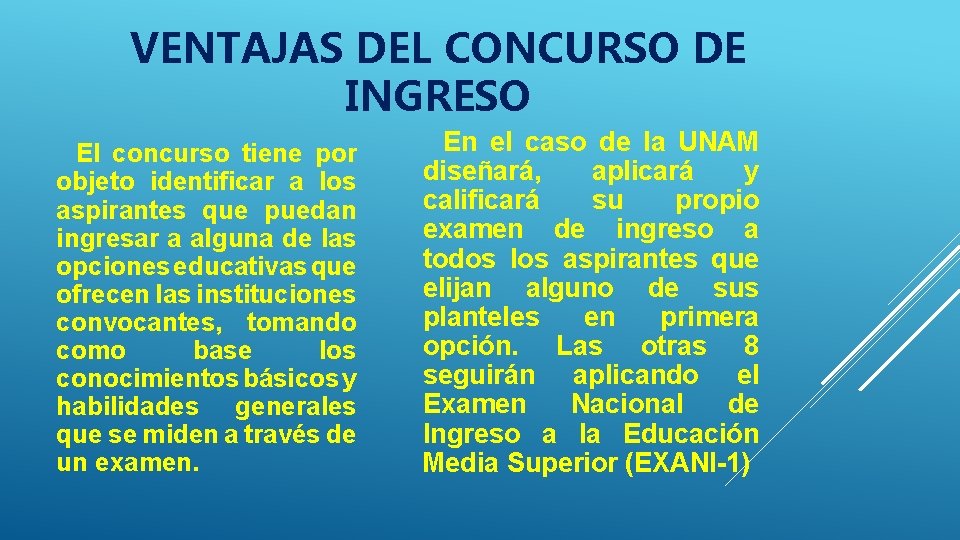 VENTAJAS DEL CONCURSO DE INGRESO

El concurso tiene por objeto identificar a los aspirantes que puedan ingresar a alguna de las opciones educativas que ofrecen las instituciones convocantes, tomando como base los conocimientos básicos y habilidades generales que se miden a través de un examen.

En el caso de la UNAM diseñará, aplicará y calificará su propio examen de ingreso a todos los aspirantes que elijan alguno de sus planteles en primera opción. Las otras 8 seguirán aplicando el Examen Nacional de Ingreso a la Educación Media Superior (EXANI-1)